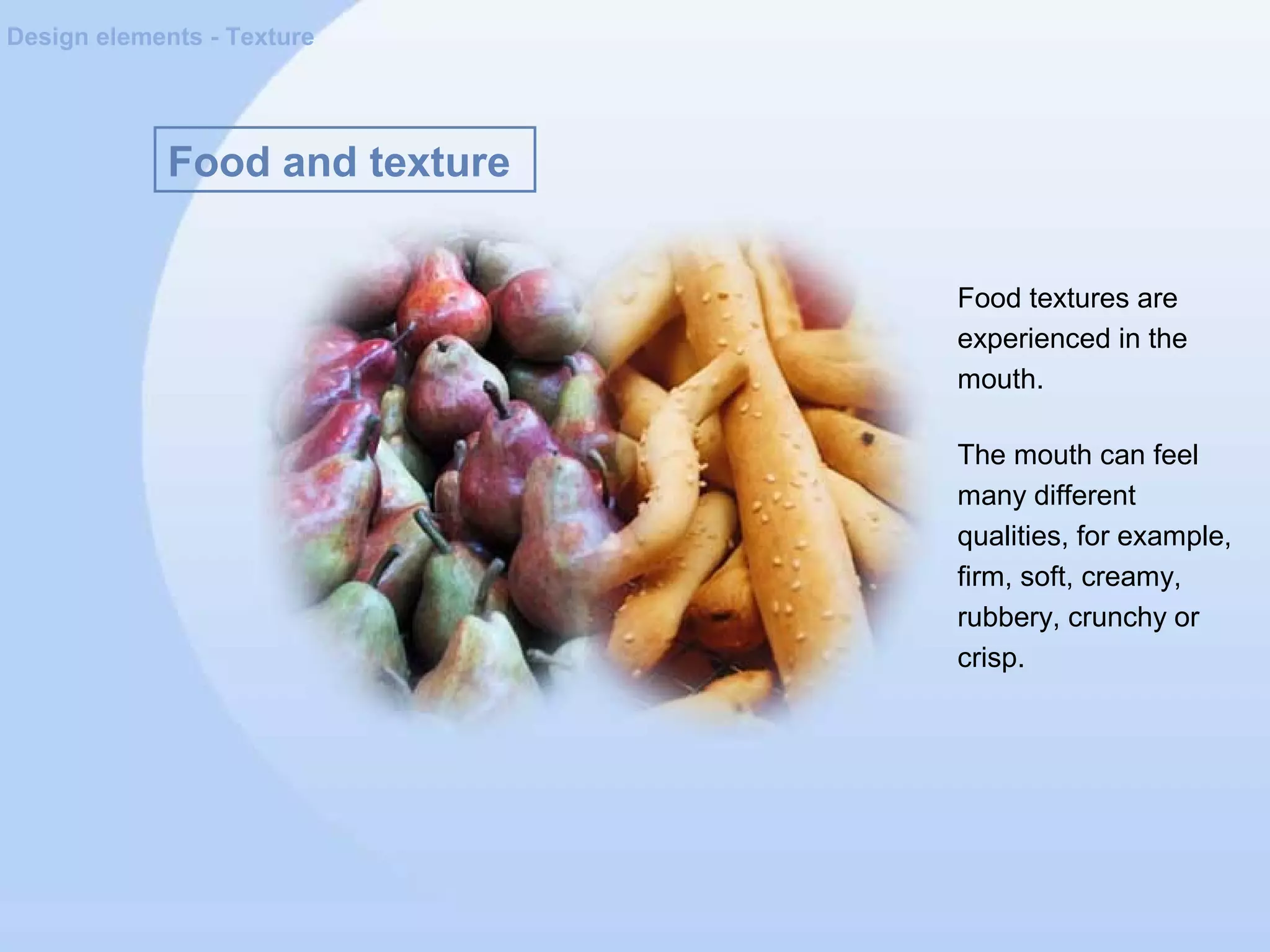 Design elements - Texture

Food and texture

Food textures are experienced in the mouth.

The mouth can feel many different qualities, for example, firm, soft, creamy, rubbery, crunchy or crisp.